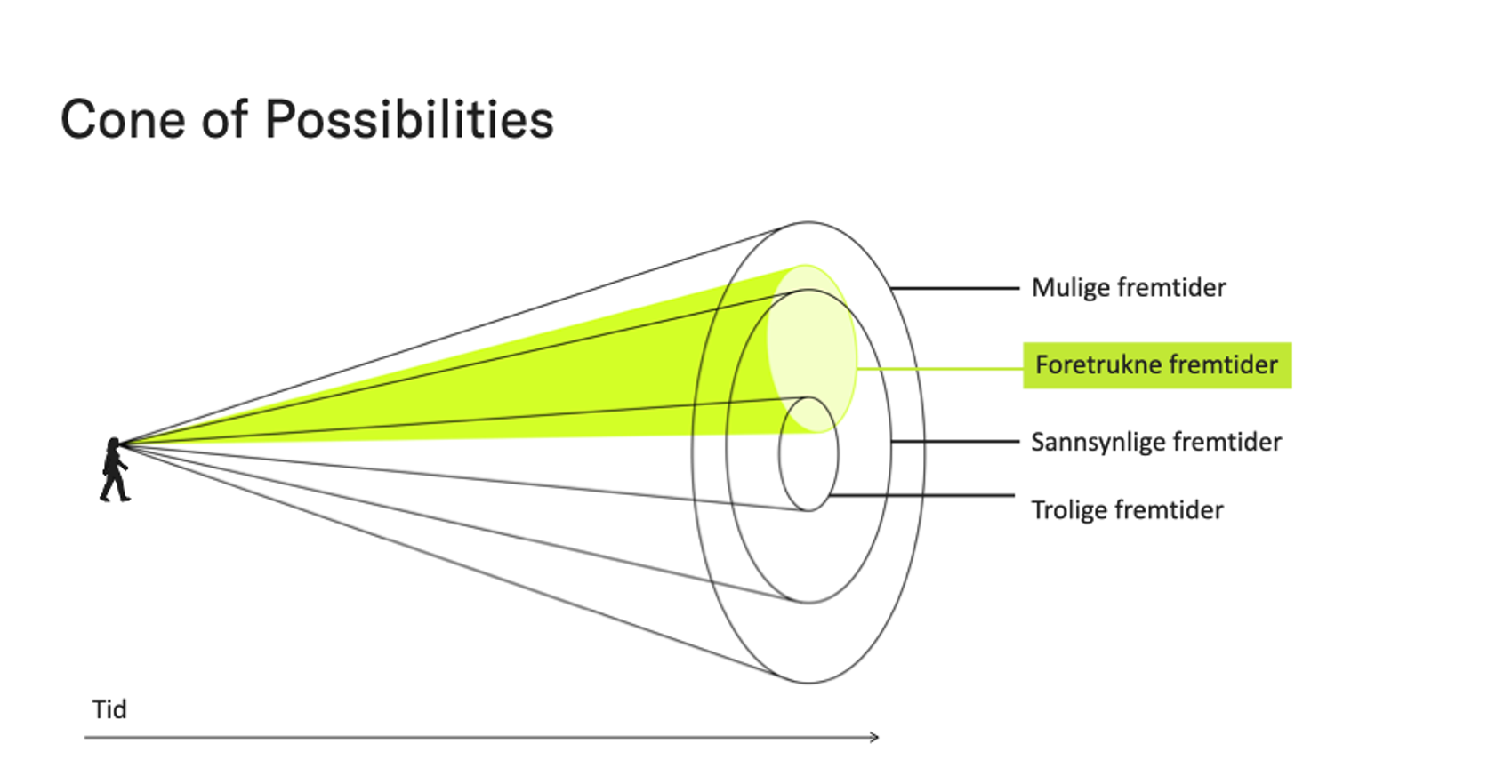 Cone of Possibilities

Mulige fremtider

Foretrukne fremtider

Sannsynlige fremtider

Trolige fremtider

Tid